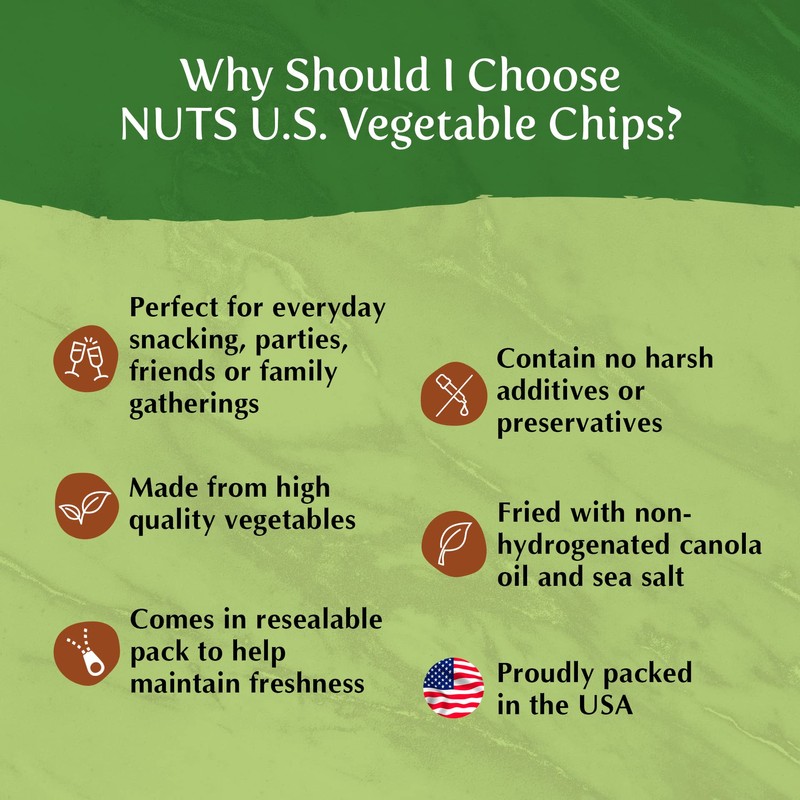 Why Should I Choose NUTS U.S. Vegetable Chips?

Perfect for everyday snacking, parties, friends or family gatherings

Made from high quality vegetables

Comes in resealable pack to help maintain freshness

Contain no harsh additives or preservatives

Fried with non-hydrogenated canola oil and sea salt

Proudly packed in the USA